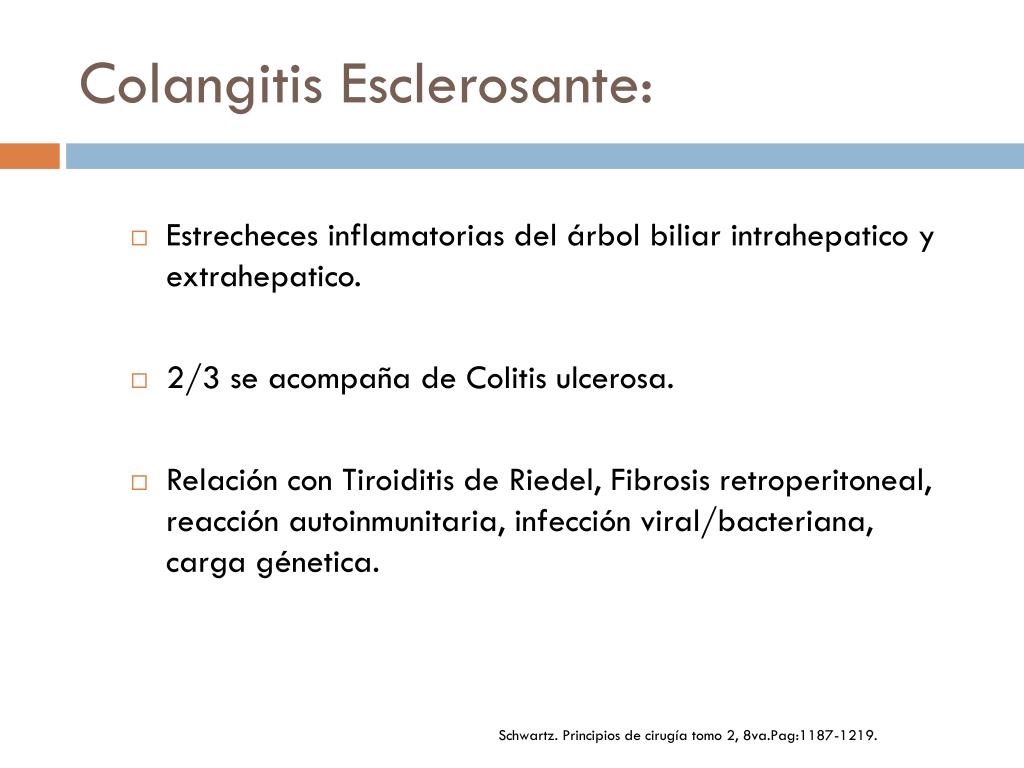 Colangitis Esclerosante:

Estrecheces inflamatorias del árbol biliar intrahepatico y extrahepatico.

2/3 se acompaña de Colitis ulcerosa.

Relación con Tiroiditis de Riedel, Fibrosis retroperitoneal, reacción autoinmunitaria, infección viral/bacteriana, carga génetica.

Schwartz. Principios de cirugía tomo 2, 8va.Pag:1187-1219.